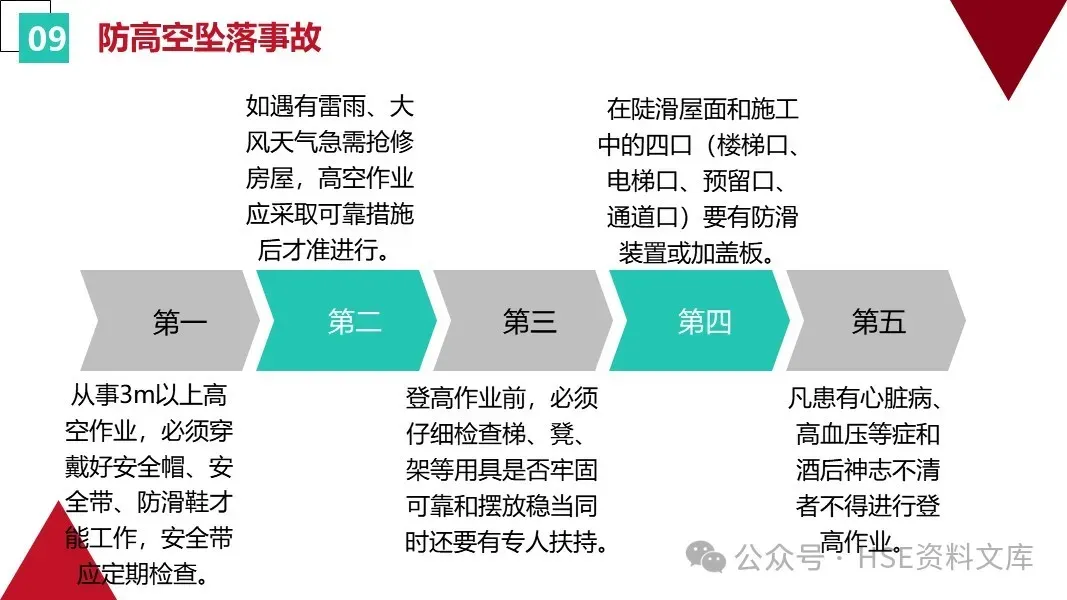 09 防高空坠落事故

如遇有雷雨、大风天气急需抢修房屋，高空作业应采取可靠措施后才准进行。

在陡滑屋面和施工中的四口（楼梯口、电梯口、预留口、通道口）要有防滑装置或加盖板。

第一

第二

第三

第四

第五

从事3m以上高空作业，必须穿戴好安全帽、安全带、防滑鞋才能工作，安全带应定期检查。

登高作业前，必须仔细检查梯、凳、架等用具是否牢固可靠和摆放稳当同时还要有专人扶持。

凡患有心脏病、高血压等症和酒后神志不清者不得进行登高作业。

公众号 · HSE资料文库